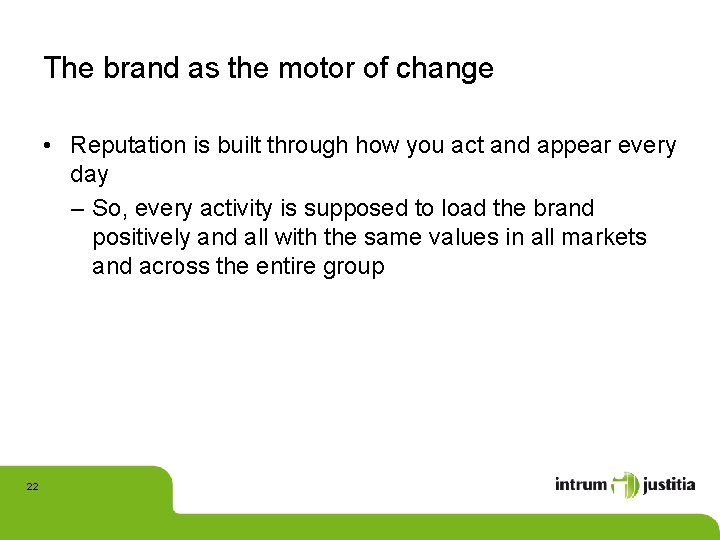 The brand as the motor of change

• Reputation is built through how you act and appear every day

– So, every activity is supposed to load the brand positively and all with the same values in all markets and across the entire group

22

intrum justitia